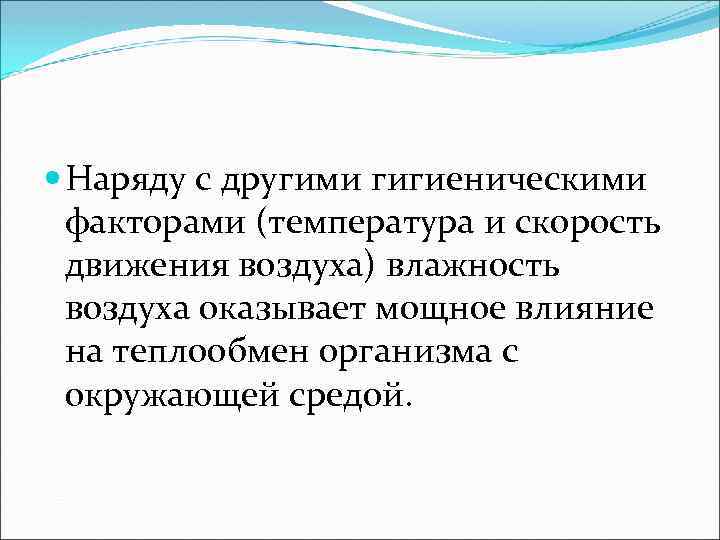 Наряду с другими гигиеническими факторами (температура и скорость движения воздуха) влажность воздуха оказывает мощное влияние на теплообмен организма с окружающей средой.